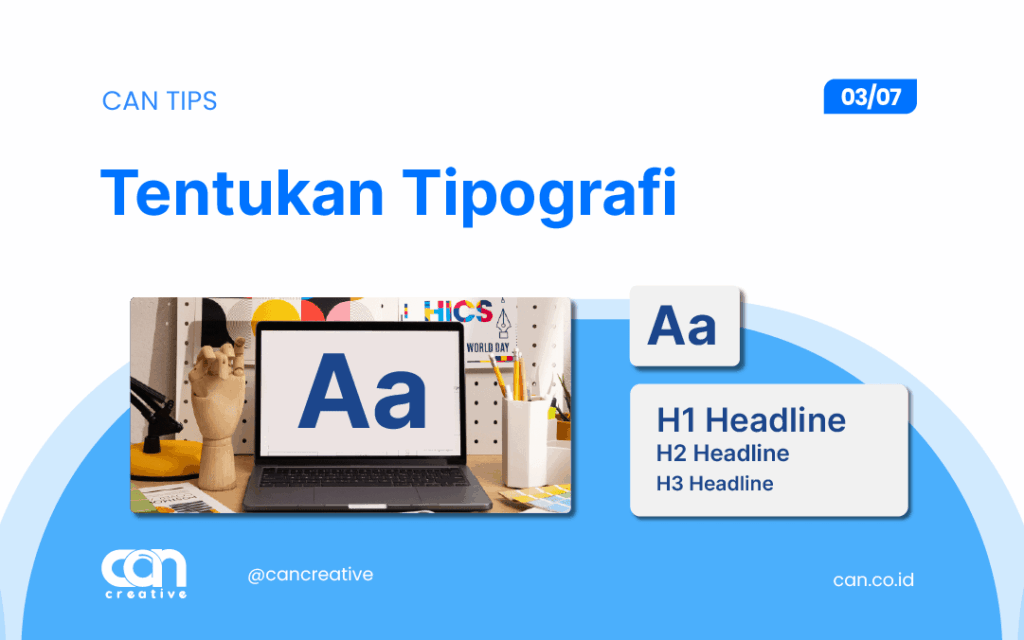 CAN TIPS

03/07

Tentukan Tipografi

HICS
WORLD DAY

Aa

Aa

H1 Headline
H2 Headline
H3 Headline

can
creative

@cancreative

can.co.id